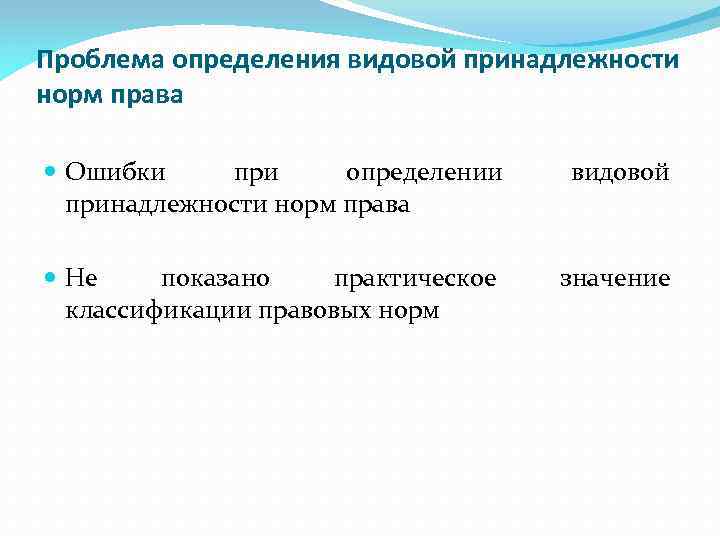 Проблема определения видовой принадлежности норм права

Ошибки при определении видовой принадлежности норм права

Не показано практическое значение классификации правовых норм